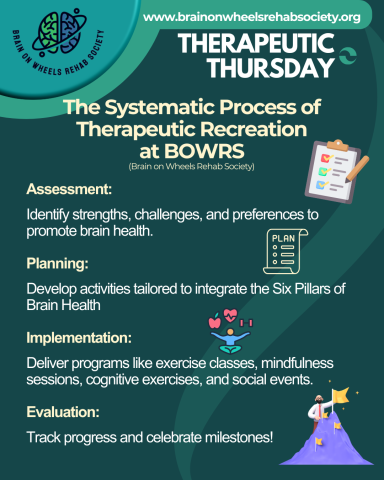 BRAIN ON WHEELS REHAB SOCIETY

www.brainonwheelsrehabsociety.org

THERAPEUTIC THURSDAY

The Systematic Process of Therapeutic Recreation at BOWRS
(Brain on Wheels Rehab Society)

Assessment:

Identify strengths, challenges, and preferences to promote brain health.

PLAN

Planning:

Develop activities tailored to integrate the Six Pillars of Brain Health

Implementation:

Deliver programs like exercise classes, mindfulness sessions, cognitive exercises, and social events.

Evaluation:

Track progress and celebrate milestones!